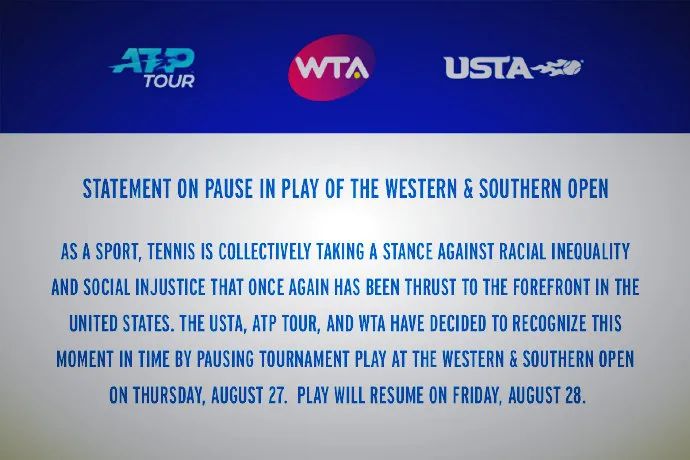 ATP TOUR

WTA

USTA

STATEMENT ON PAUSE IN PLAY OF THE WESTERN & SOUTHERN OPEN

AS A SPORT, TENNIS IS COLLECTIVELY TAKING A STANCE AGAINST RACIAL INEQUALITY AND SOCIAL INJUSTICE THAT ONCE AGAIN HAS BEEN THRUST TO THE FOREFRONT IN THE UNITED STATES. THE USTA, ATP TOUR, AND WTA HAVE DECIDED TO RECOGNIZE THIS MOMENT IN TIME BY PAUSING TOURNAMENT PLAY AT THE WESTERN & SOUTHERN OPEN ON THURSDAY, AUGUST 27. PLAY WILL RESUME ON FRIDAY, AUGUST 28.